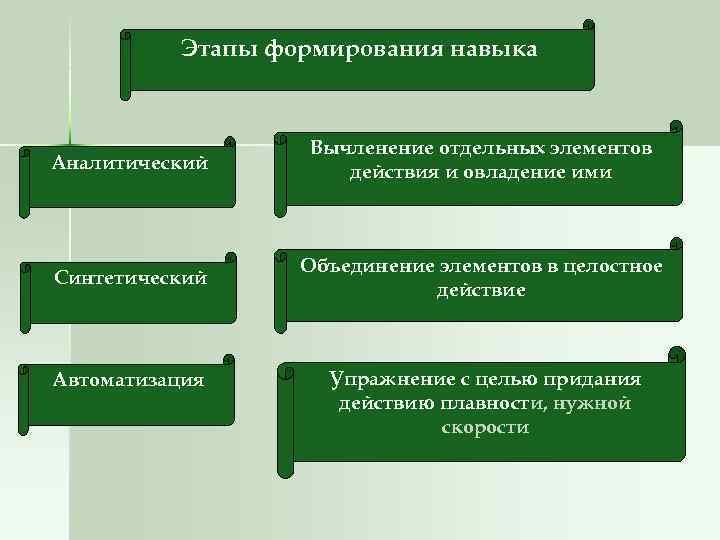 Этапы формирования навыка

Аналитический

Вычленение отдельных элементов действия и овладение ими

Синтетический

Объединение элементов в целостное действие

Автоматизация

Упражнение с целью придания действию плавности, нужной скорости